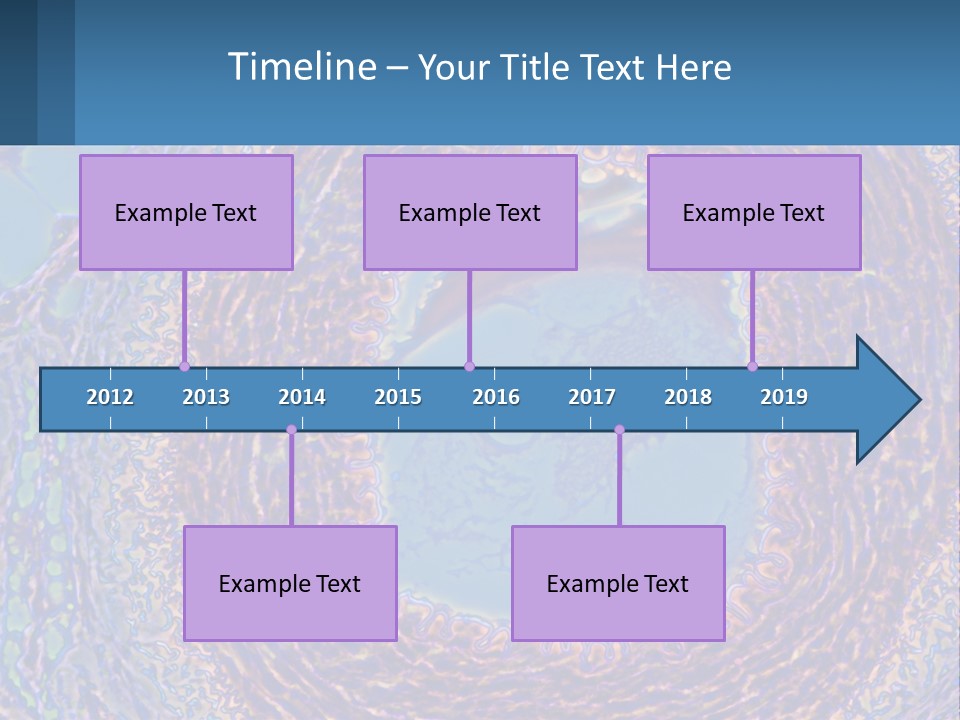 Timeline – Your Title Text Here

Example Text

Example Text

Example Text

2012 2013 2014 2015 2016 2017 2018 2019

Example Text

Example Text